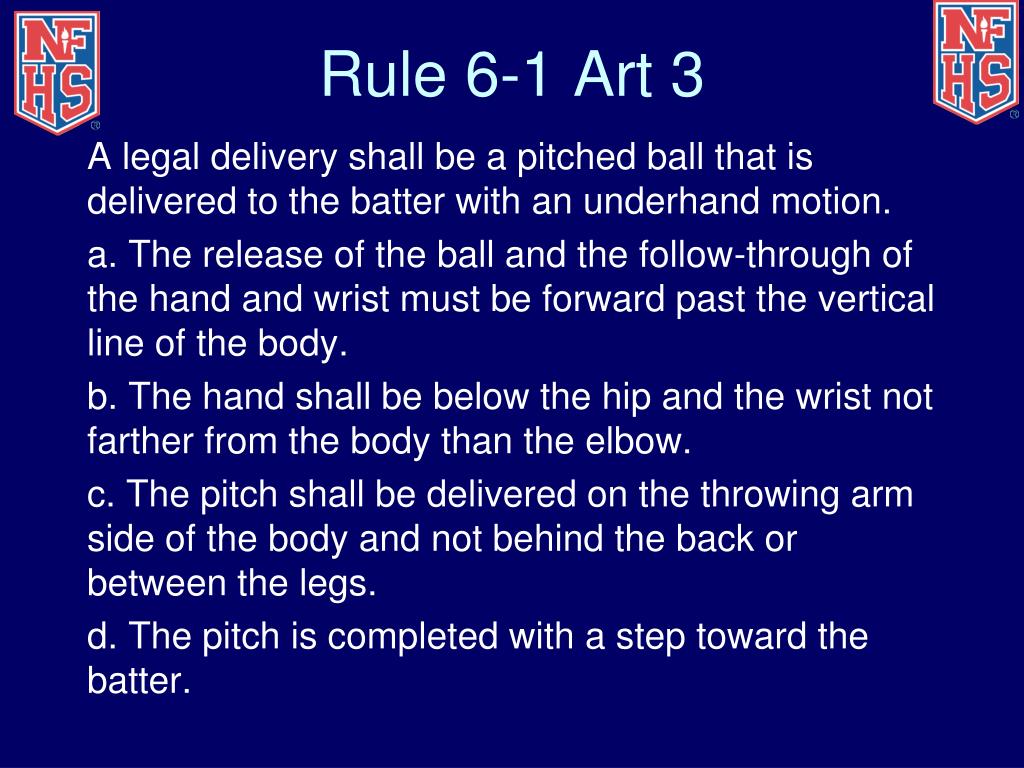 NFHS

Rule 6-1 Art 3

NFHS

A legal delivery shall be a pitched ball that is delivered to the batter with an underhand motion.

a. The release of the ball and the follow-through of the hand and wrist must be forward past the vertical line of the body.

b. The hand shall be below the hip and the wrist not farther from the body than the elbow.

c. The pitch shall be delivered on the throwing arm side of the body and not behind the back or between the legs.

d. The pitch is completed with a step toward the batter.